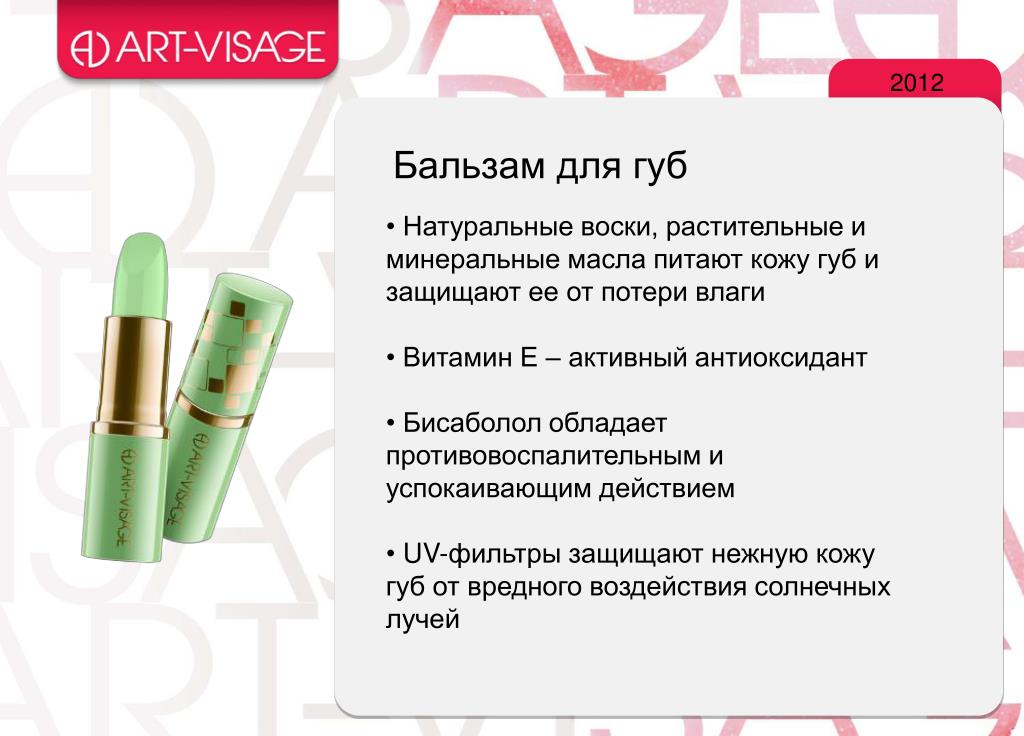 ART-VISAGE

2012

Бальзам для губ

• Натуральные воски, растительные и минеральные масла питают кожу губ и защищают ее от потери влаги

• Витамин Е – активный антиоксидант

• Бисаболол обладает противовоспалительным и успокаивающим действием

• UV-фильтры защищают нежную кожу губ от вредного воздействия солнечных лучей

ART-VISAGE

ART-VISAGE